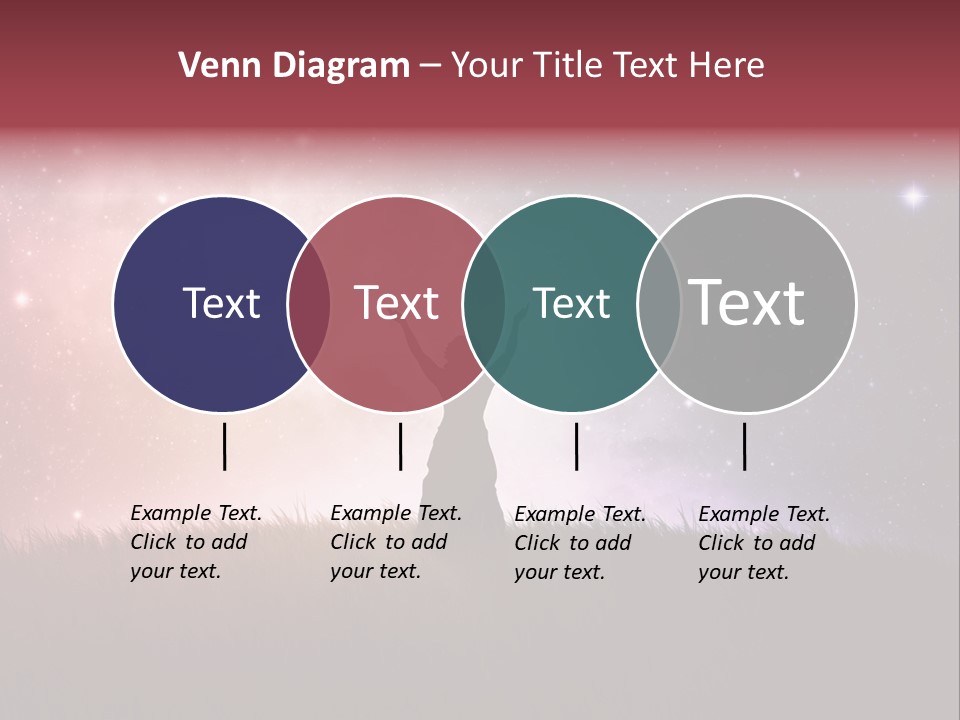 Venn Diagram – Your Title Text Here

Text

Text

Text

Text

Example Text. Click to add your text.

Example Text. Click to add your text.

Example Text. Click to add your text.

Example Text. Click to add your text.